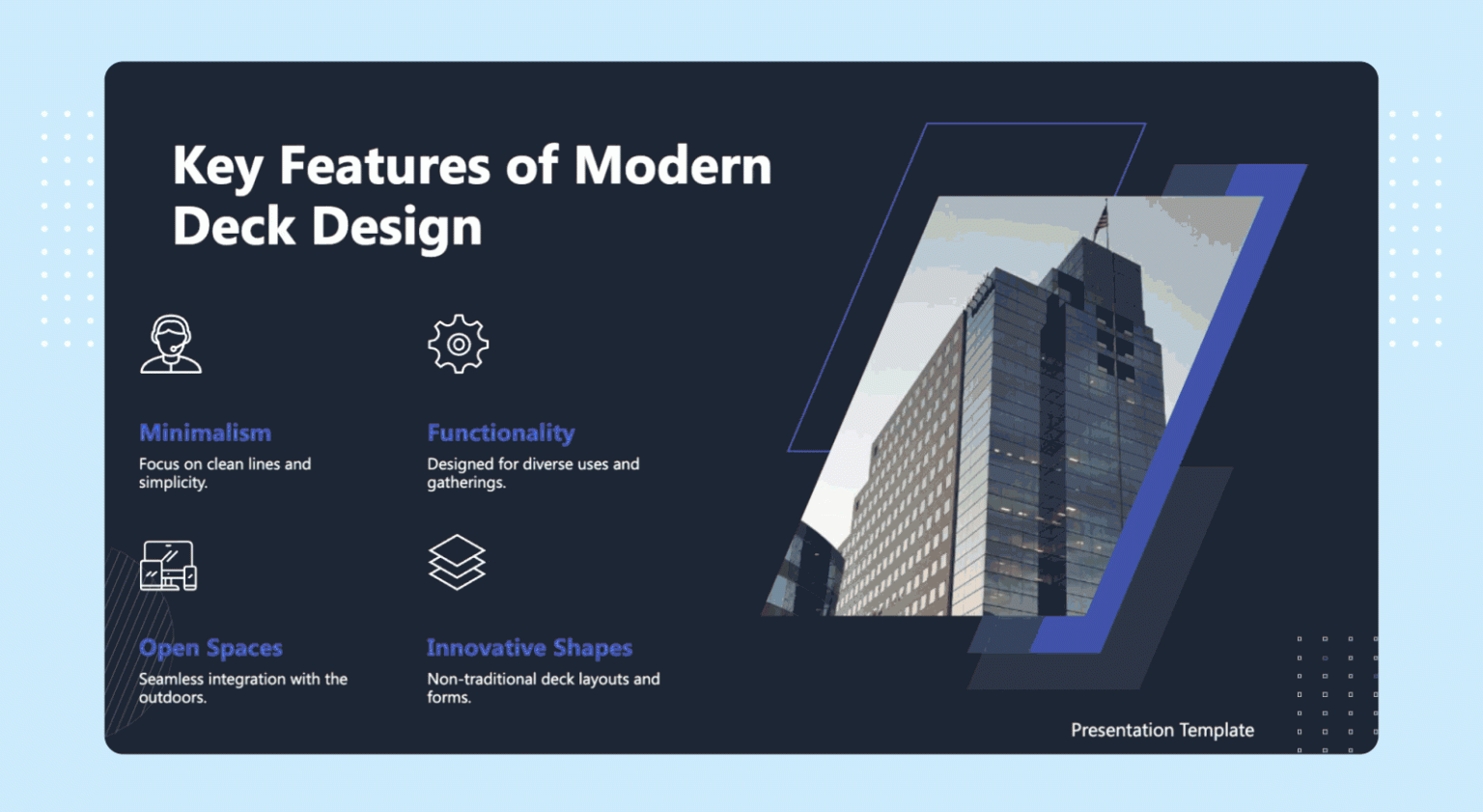 Key Features of Modern Deck Design

Minimalism
Focus on clean lines and simplicity.

Functionality
Designed for diverse uses and gatherings.

Open Spaces
Seamless integration with the outdoors.

Innovative Shapes
Non-traditional deck layouts and forms.

Presentation Template